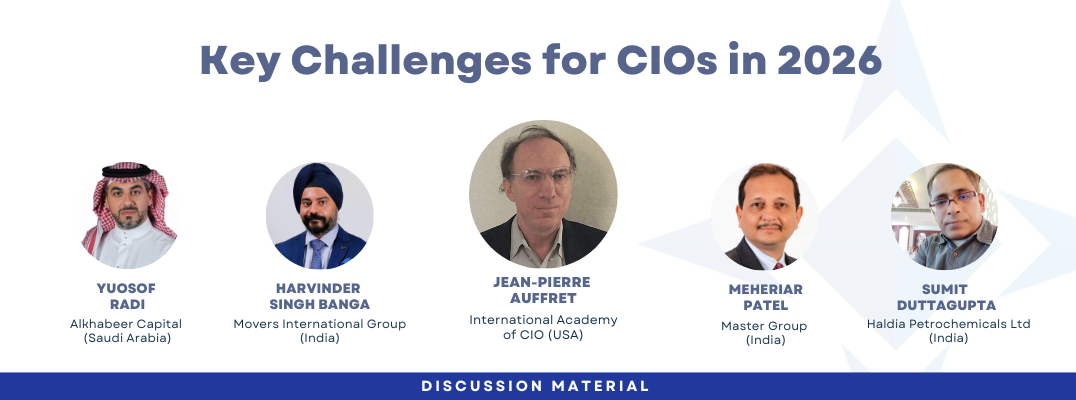 Key Challenges for CIOs in 2026

YUOSOF RADI
Alkhabeer Capital (Saudi Arabia)

HARVINDER SINGH BANGA
Movers International Group (India)

JEAN-PIERRE AUFFRET
International Academy of CIO (USA)

MEHERIAR PATEL
Master Group (India)

SUMIT DUTTAGUPTA
Haldia Petrochemicals Ltd (India)

DISCUSSION MATERIAL